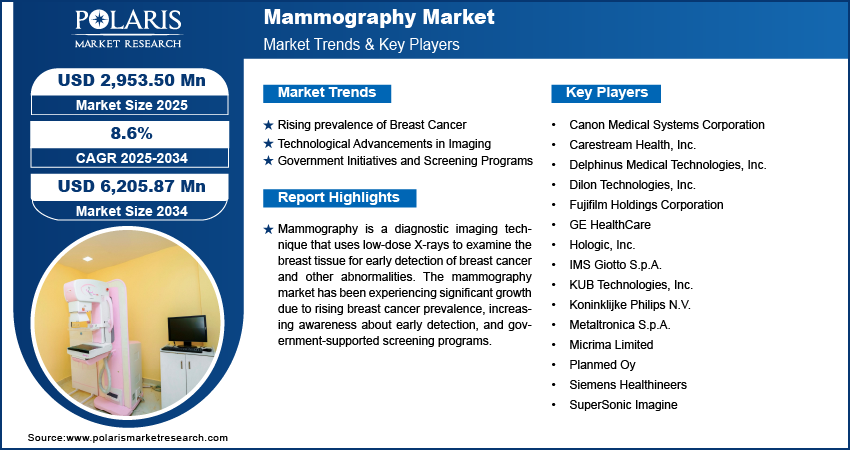 POLARIS
MARKET RESEARCH

Mammography Market
Market Trends & Key Players

USD 2,953.50 Mn
Market Size 2025

8.6%
CAGR 2025-2034

USD 6,205.87 Mn
Market Size 2034

Market Trends

★ Rising prevalence of Breast Cancer
★ Technological Advancements in Imaging
★ Government Initiatives and Screening Programs

Report Highlights

★ Mammography is a diagnostic imaging technique that uses low-dose X-rays to examine the breast tissue for early detection of breast cancer and other abnormalities. The mammography market has been experiencing significant growth due to rising breast cancer prevalence, increasing awareness about early detection, and government-supported screening programs.

Key Players

• Canon Medical Systems Corporation
• Carestream Health, Inc.
• Delphinus Medical Technologies, Inc.
• Dilon Technologies, Inc.
• Fujifilm Holdings Corporation
• GE HealthCare
• Hologic, Inc.
• IMS Giotto S.p.A.
• KUB Technologies, Inc.
• Koninklijke Philips N.V.
• Metaltronica S.p.A.
• Micrima Limited
• Planmed Oy
• Siemens Healthineers
• SuperSonic Imagine

Source:www.polarismarketresearch.com